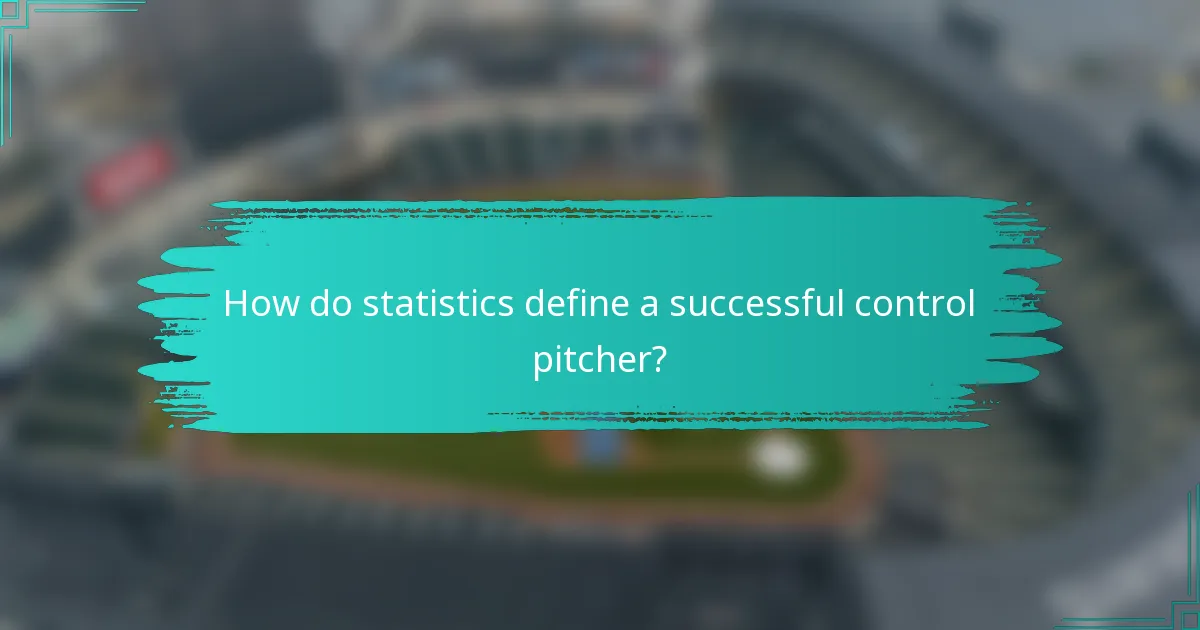 How do statistics define a successful control pitcher?